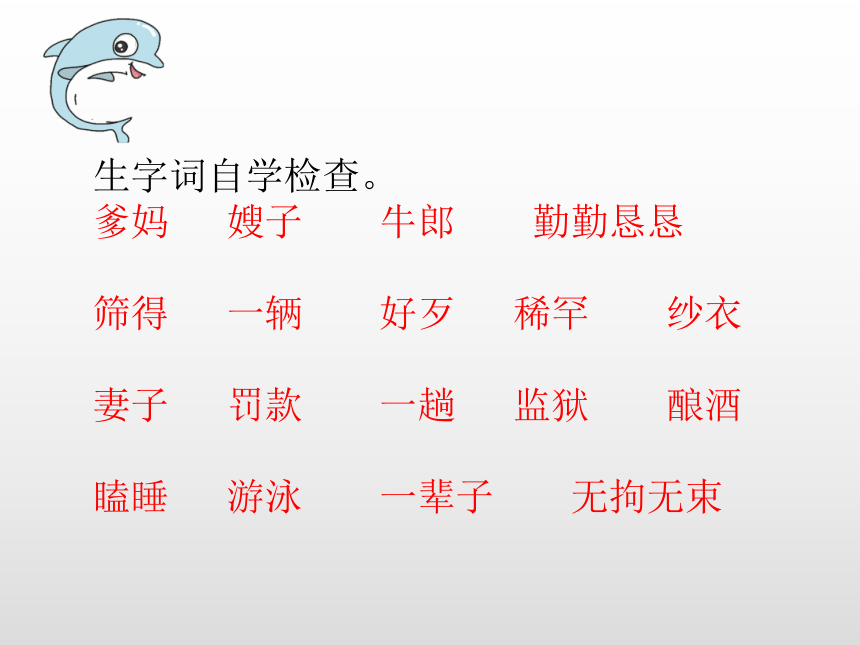 生字词自学检查。

爹妈　嫂子　牛郎　勤勤恳恳

筛得　一辆　好歹　稀罕　纱衣

妻子　罚款　一趟　监狱　酿酒

瞌睡　游泳　一辈子　无拘无束